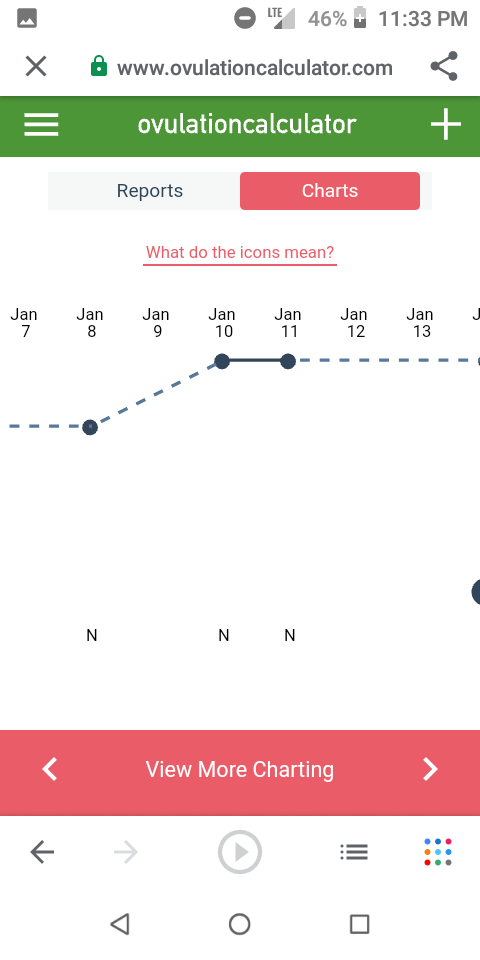 LTE 46% 11:33 PM

www.ovulationcalculator.com

ovulationcalculator

Reports

Charts

What do the icons mean?

Jan 7
Jan 8
Jan 9
Jan 10
Jan 11
Jan 12
Jan 13
J

N
N
N

View More Charting